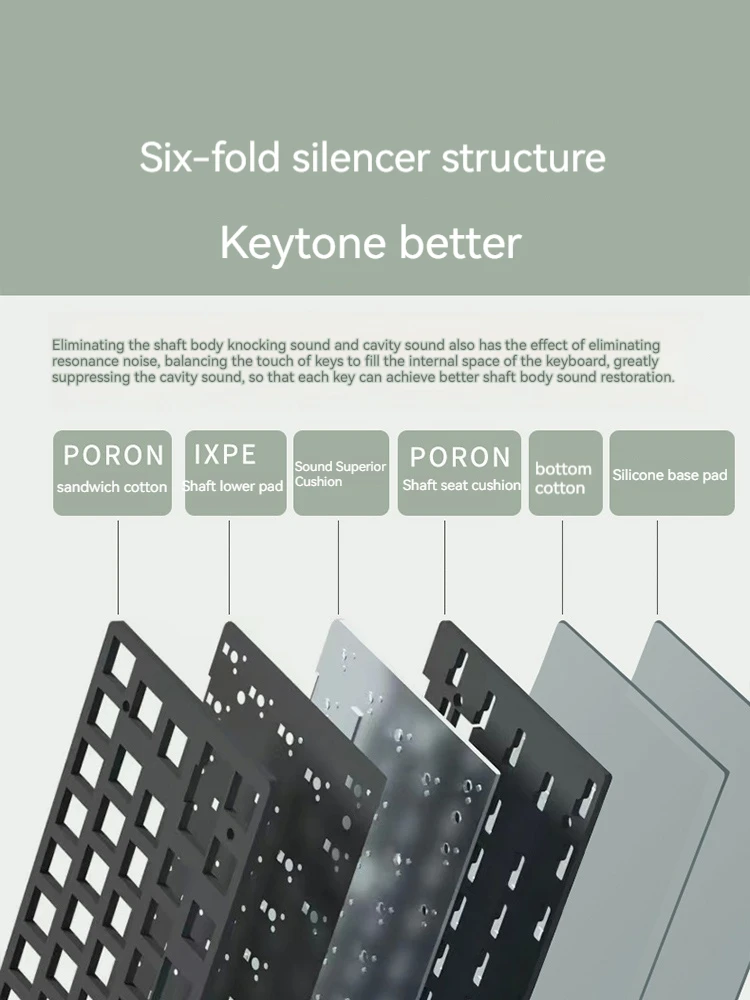 Six-fold silencer structure

Keytone better

Eliminating the shaft body knocking sound and cavity sound also has the effect of eliminating resonance noise, balancing the touch of keys to fill the internal space of the keyboard, greatly suppressing the cavity sound, so that each key can achieve better shaft body sound restoration.

PORON
sandwich cotton

IXPE
Shaft lower pad

Sound Superior Cushion

PORON
Shaft seat cushion

bottom cotton

Silicone base pad